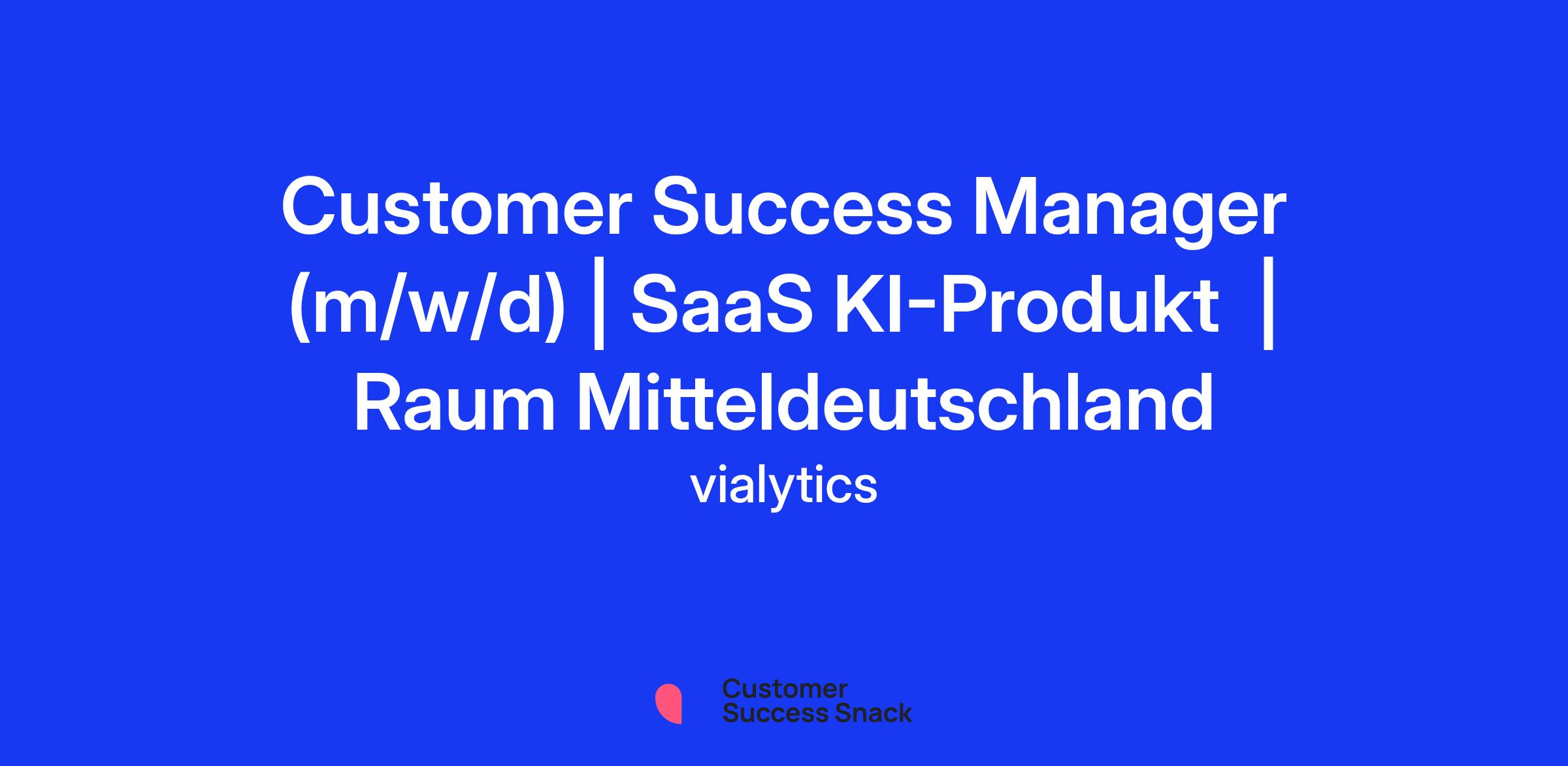 Customer Success Manager (m/w/d) | SaaS KI-Produkt | Raum Mitteldeutschland

vialytics

Customer Success Snack